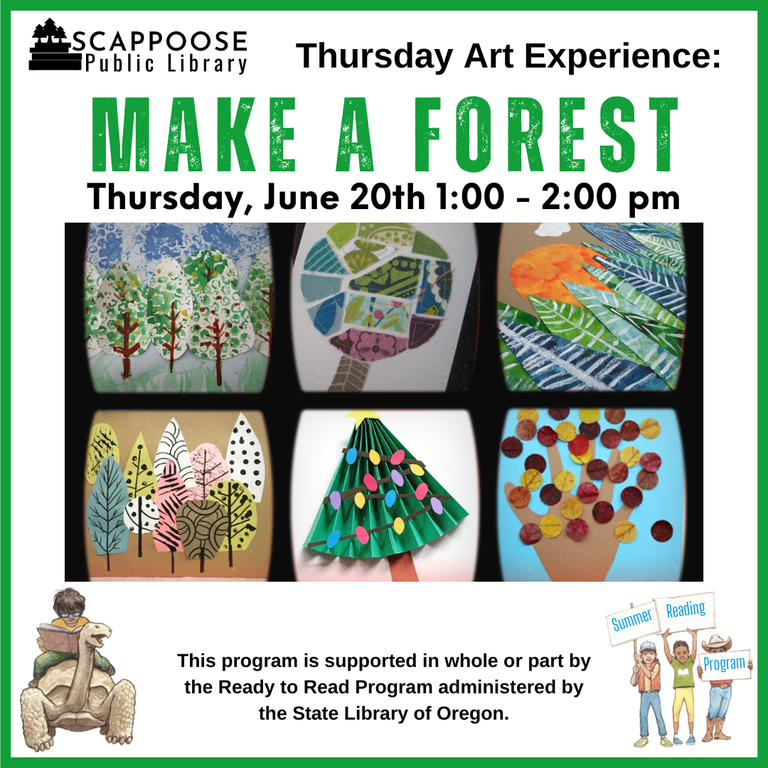 SCAPPOOSE
Public Library

Thursday Art Experience:

MAKE A FOREST

Thursday, June 20th 1:00 - 2:00 pm

This program is supported in whole or part by the Ready to Read Program administered by the State Library of Oregon.

Summer Reading Program